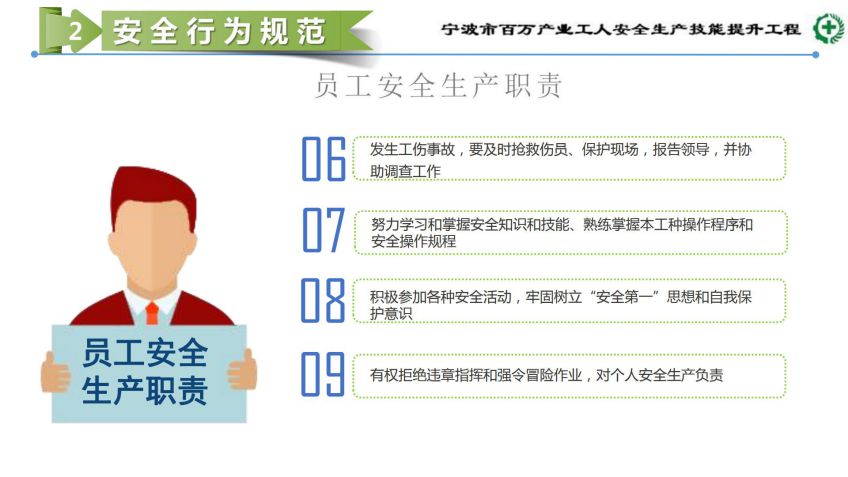 2 安全行为规范

宁波市百万产业工人安全生产技能提升工程

员工安全生产职责

员工安全生产职责

06 发生工伤事故，要及时抢救伤员、保护现场，报告领导，并协助调查工作

07 努力学习和掌握安全知识和技能、熟练掌握本工种操作程序和安全操作规程

08 积极参加各种安全活动，牢固树立“安全第一”思想和自我保护意识

09 有权拒绝违章指挥和强令冒险作业，对个人安全生产负责